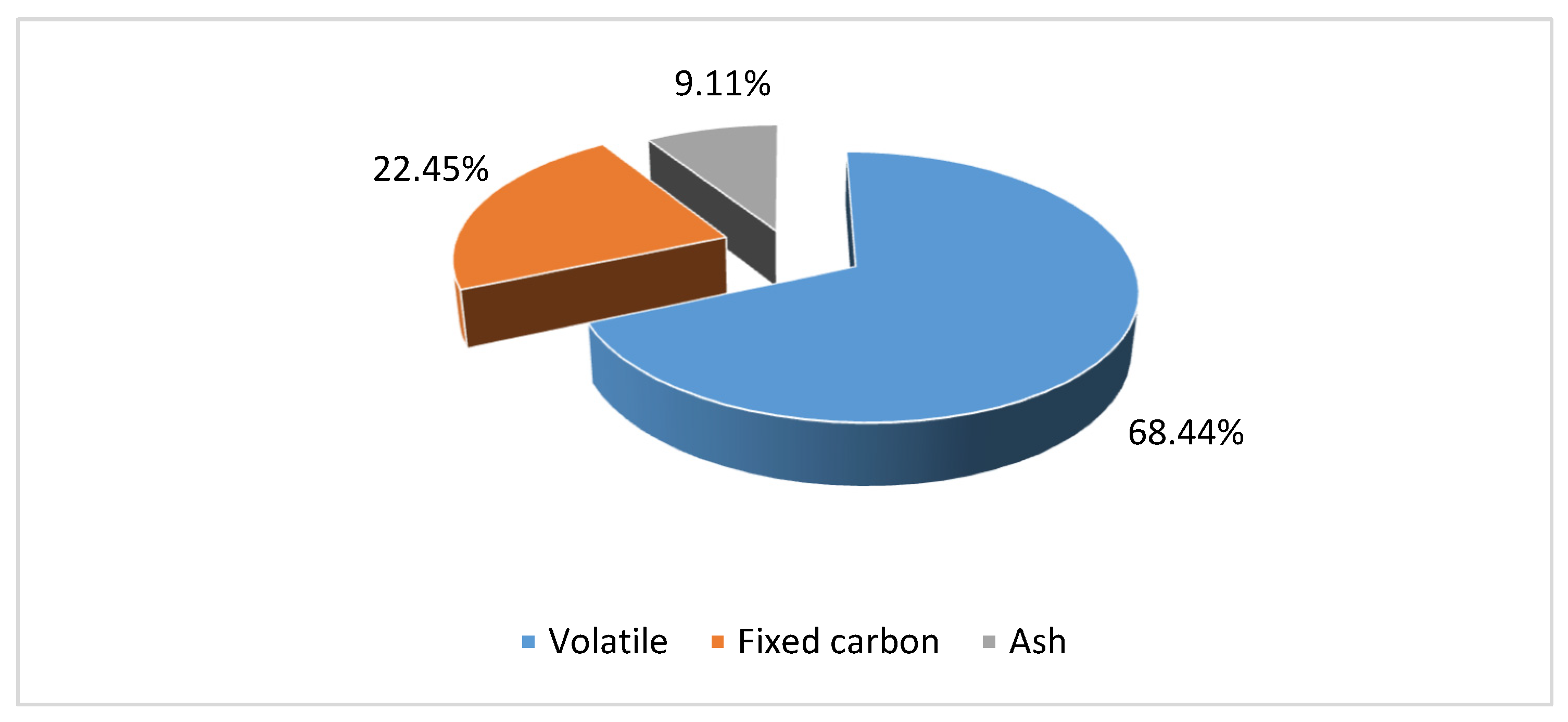 9.11%

22.45%

68.44%

Volatile Fixed carbon Ash